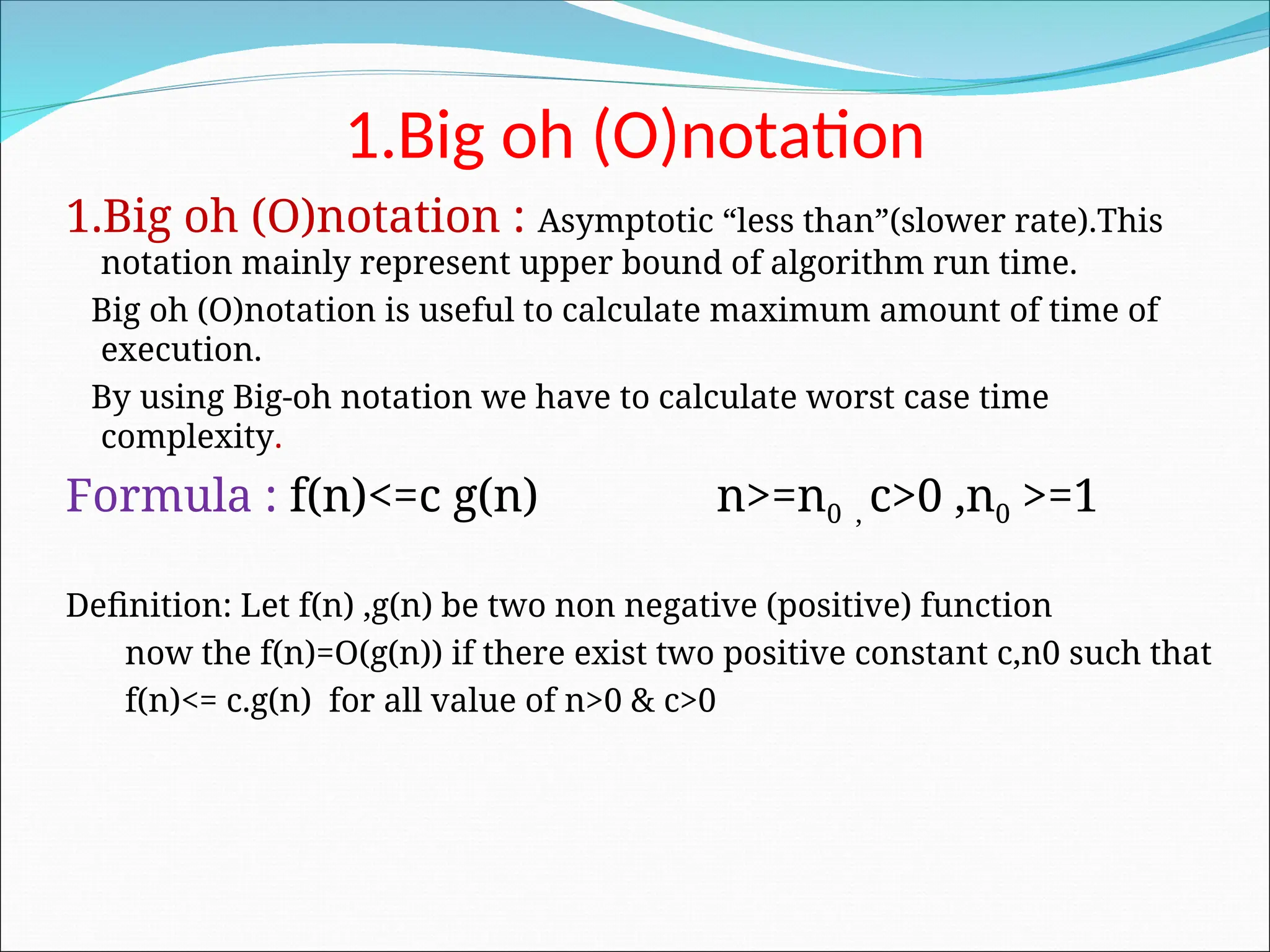 1.Big oh (O)notation

1.Big oh (O)notation : Asymptotic “less than”(slower rate).This notation mainly represent upper bound of algorithm run time.

Big oh (O)notation is useful to calculate maximum amount of time of execution.

By using Big-oh notation we have to calculate worst case time complexity.

Formula : f(n)<=c g(n)    n>=$n_0$ , c>0 ,$n_0$ >=1

Definition: Let f(n) ,g(n) be two non negative (positive) function now the f(n)=O(g(n)) if there exist two positive constant c,n0 such that f(n)<= c.g(n) for all value of n>0 & c>0